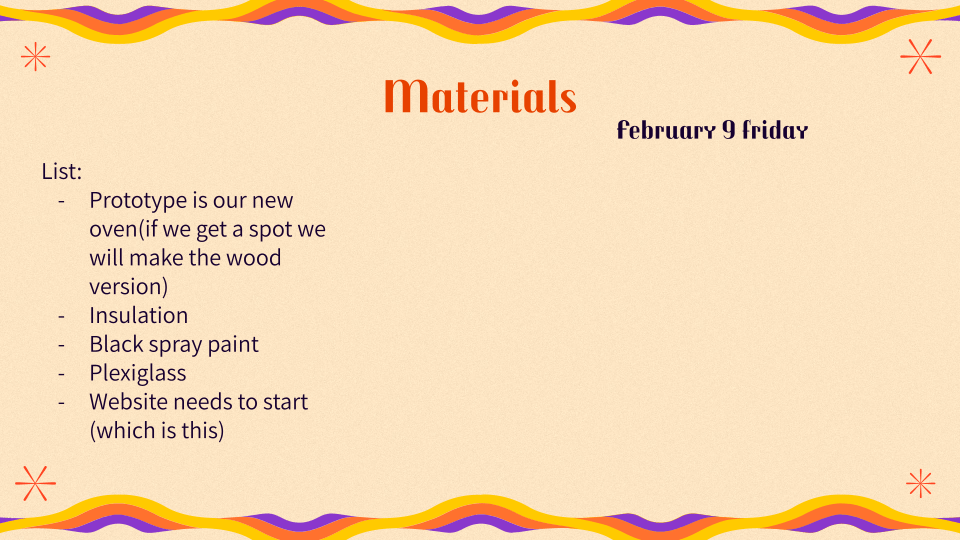 Materials

february 9 friday

List:
- Prototype is our new oven(if we get a spot we will make the wood version)
- Insulation
- Black spray paint
- Plexiglass
- Website needs to start (which is this)